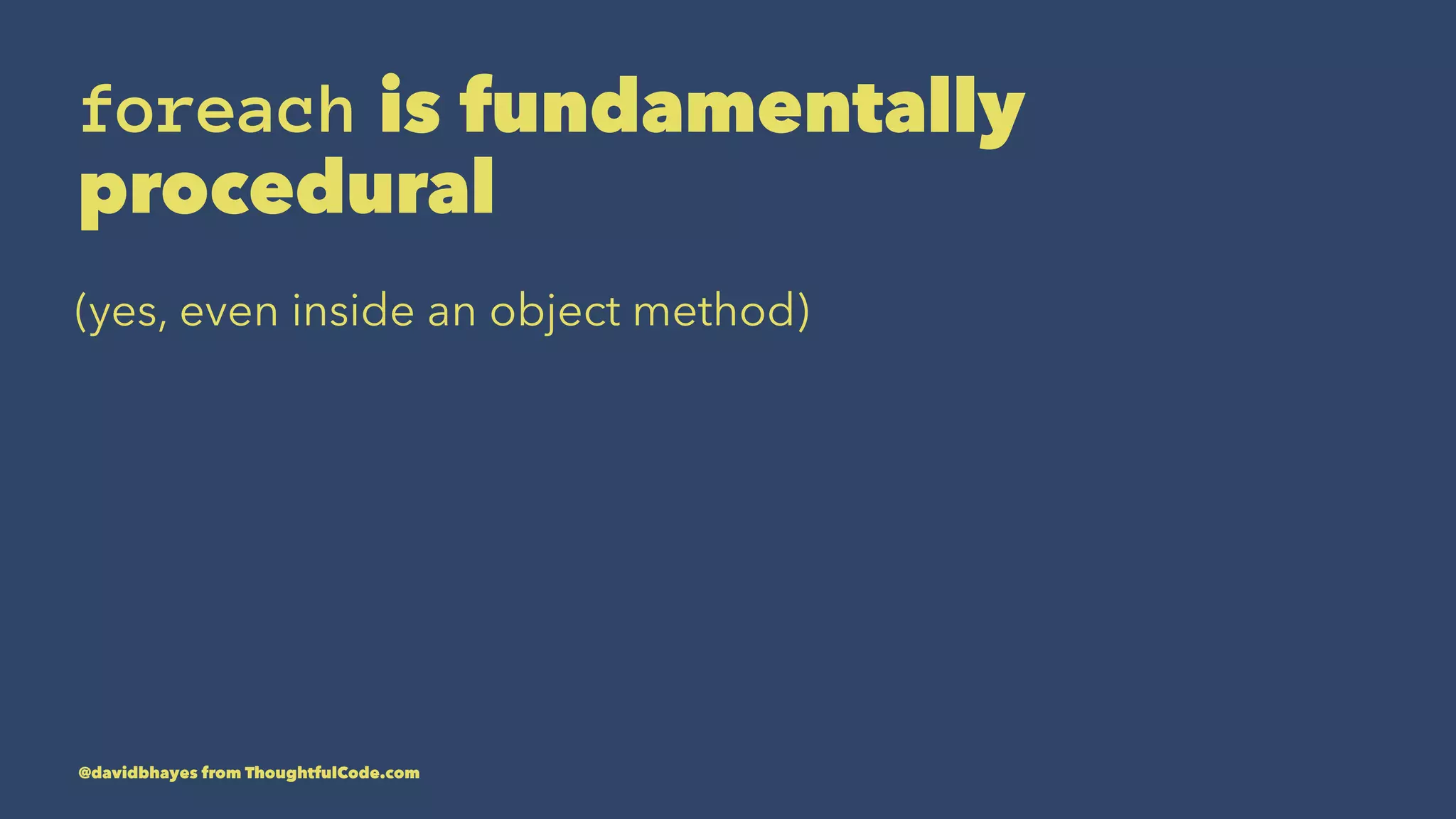 foreach is fundamentally procedural

(yes, even inside an object method)

@davidbhayes from ThoughtfulCode.com